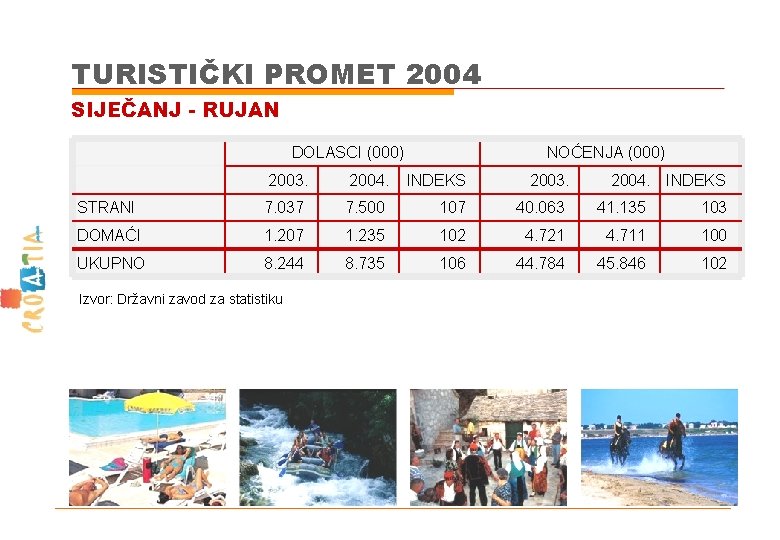 TURISTIČKI PROMET 2004

SIJEČANJ - RUJAN

| | DOLASCI (000) | | | NOĆENJA (000) | | |
|---|---|---|---|---|---|---|
| | 2003. | 2004. | INDEKS | 2003. | 2004. | INDEKS |
| STRANI | 7.037 | 7.500 | 107 | 40.063 | 41.135 | 103 |
| DOMAĆI | 1.207 | 1.235 | 102 | 4.721 | 4.711 | 100 |
| UKUPNO | 8.244 | 8.735 | 106 | 44.784 | 45.846 | 102 |

Izvor: Državni zavod za statistiku

CROATIA